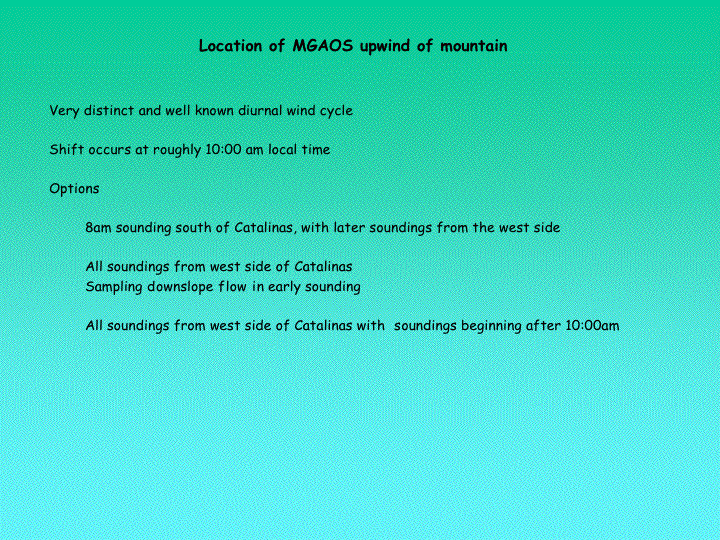 Location of MGAOS upwind of mountain

Very distinct and well known diurnal wind cycle

Shift occurs at roughly 10:00 am local time

Options

8am sounding south of Catalinas, with later soundings from the west side

All soundings from west side of Catalinas
Sampling downslope flow in early sounding

All soundings from west side of Catalinas with soundings beginning after 10:00am